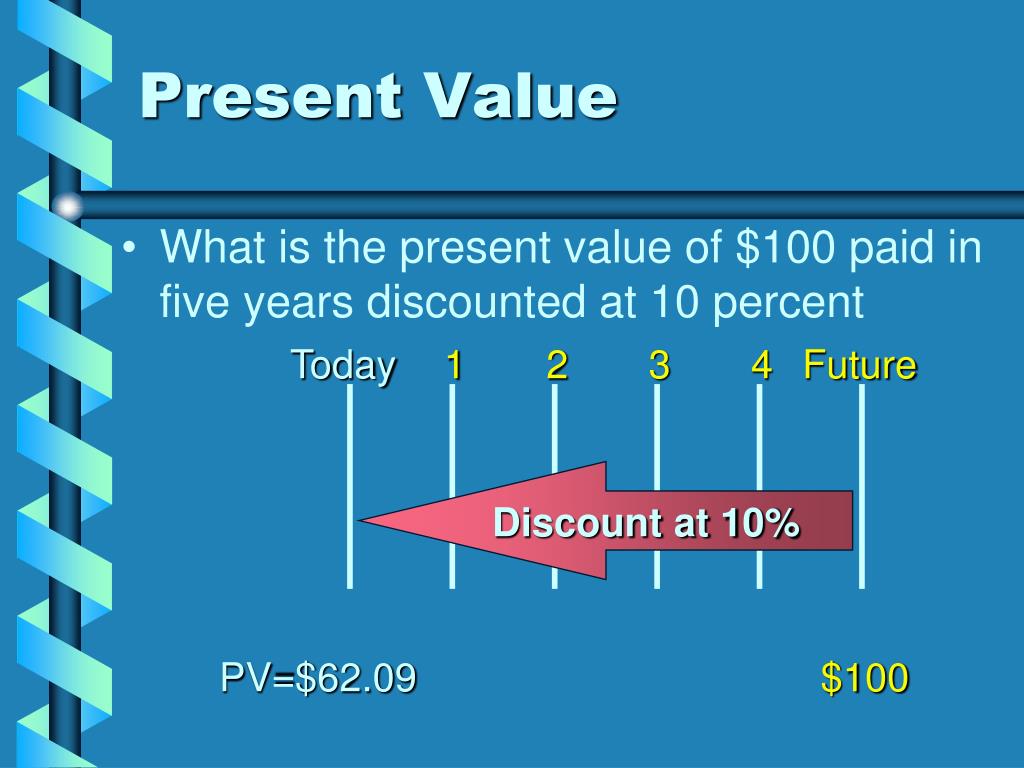 Present Value

• What is the present value of \$100 paid in five years discounted at 10 percent

Today 1 2 3 4 Future

Discount at 10%

PV=\$62.09

\$100